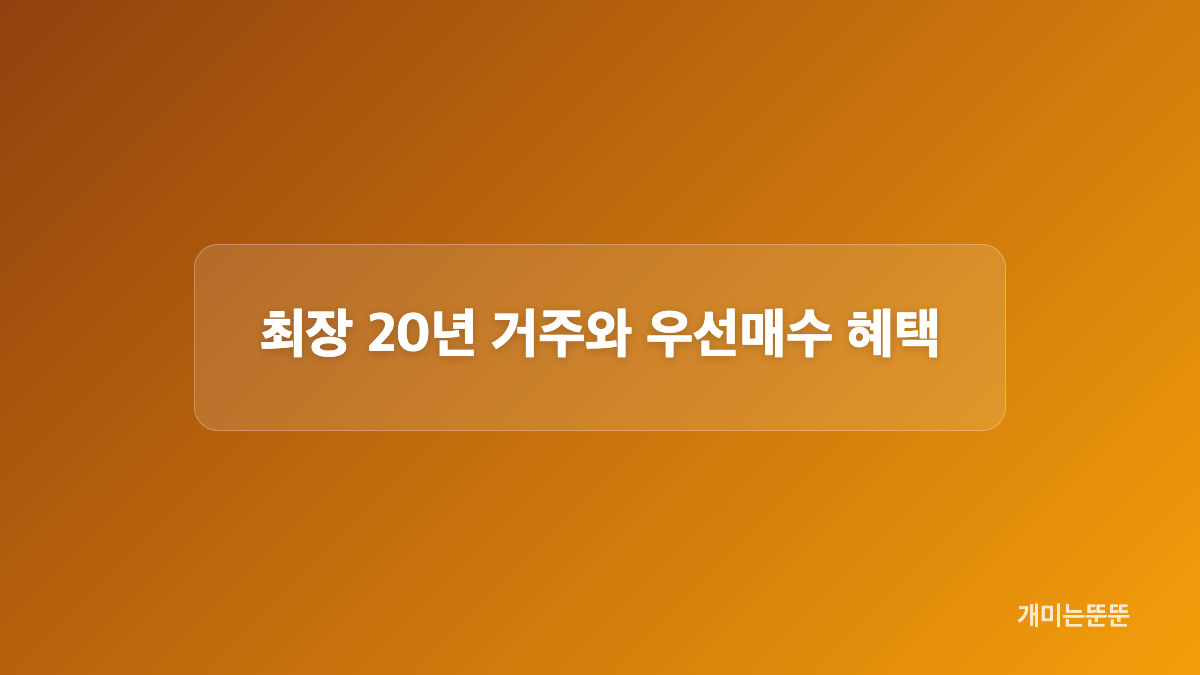 최장 20년 거주와 우선매수 혜택

개미는뚠뚠